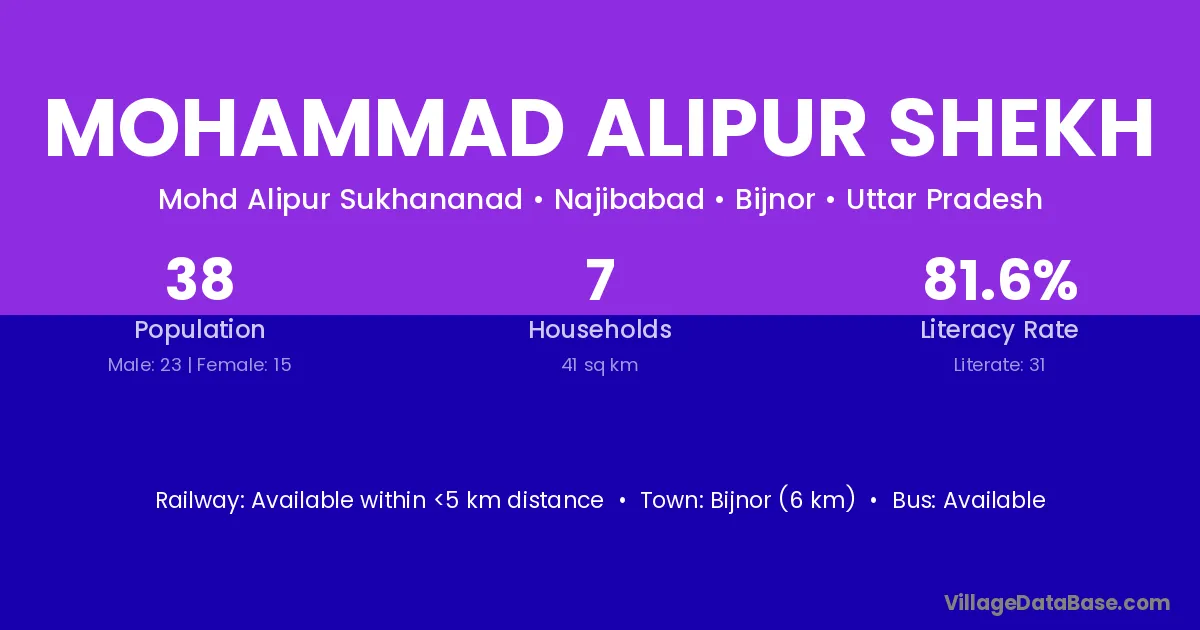 MOHAMMAD ALIPUR SHEKH

Mohd Alipur Sukhananad • Najibabad • Bijnor • Uttar Pradesh

38
Population
Male: 23 | Female: 15

7
Households
41 sq km

81.6%
Literacy Rate
Literate: 31

Railway: Available within <5 km distance • Town: Bijnor (6 km) • Bus: Available

VillageDataBase.com